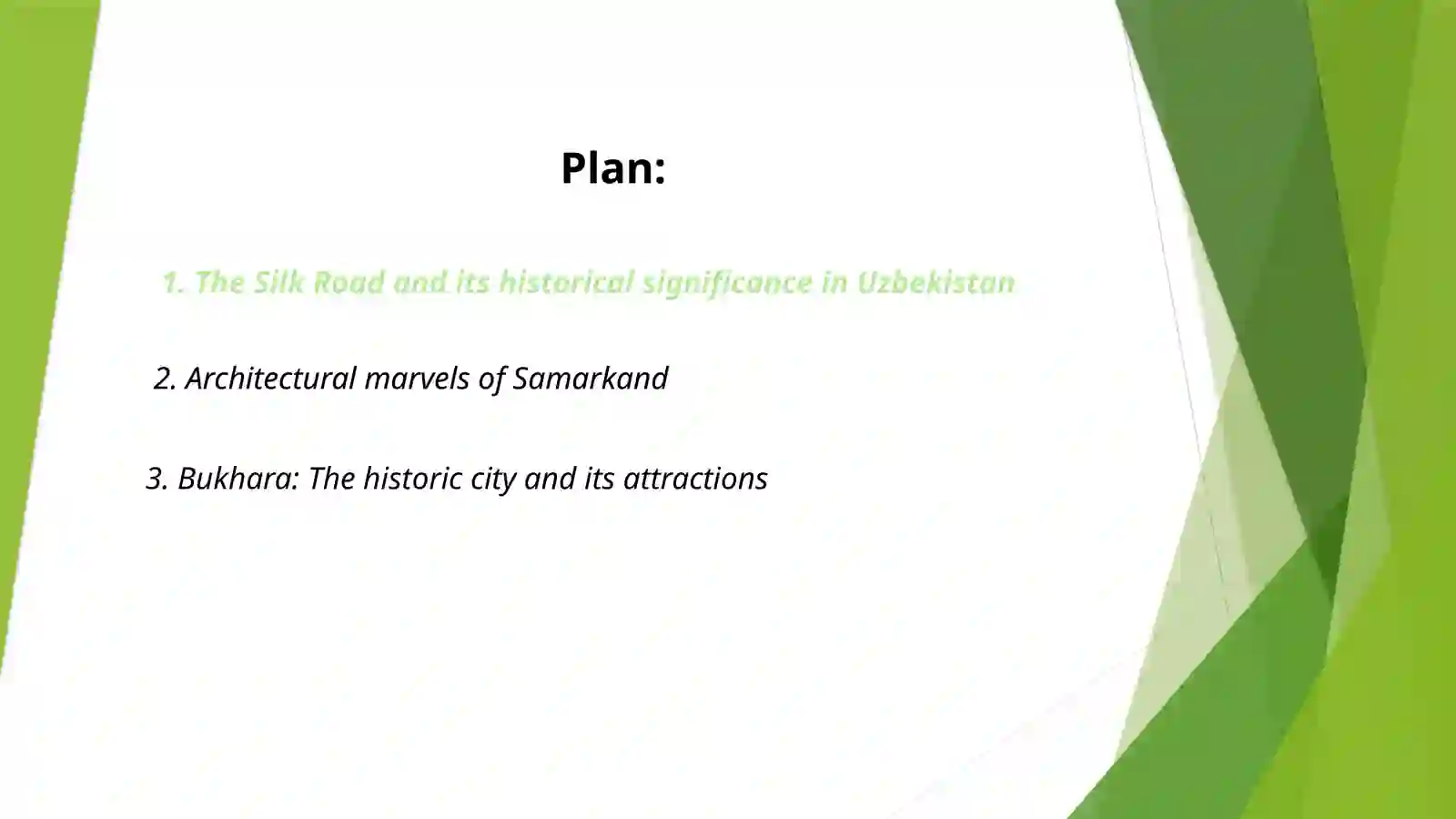 Plan:

1. The Silk Road and its historical significance in Uzbekistan

2. Architectural marvels of Samarkand

3. Bukhara: The historic city and its attractions